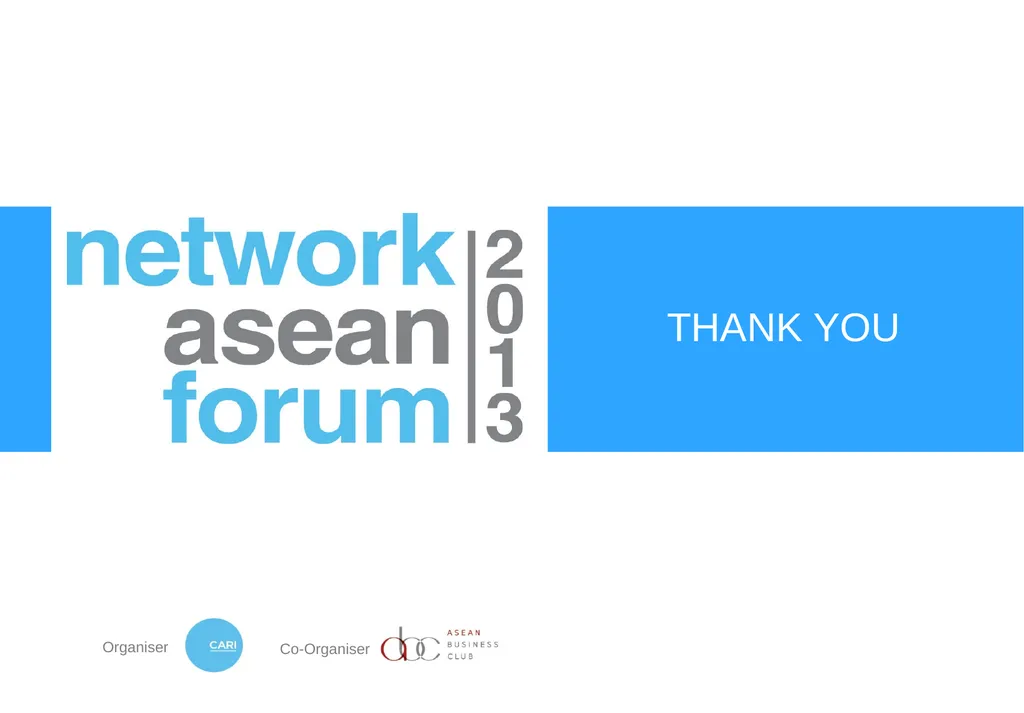 network asean forum 2013

THANK YOU

Organiser CARI Co-Organiser abc ASEAN BUSINESS CLUB